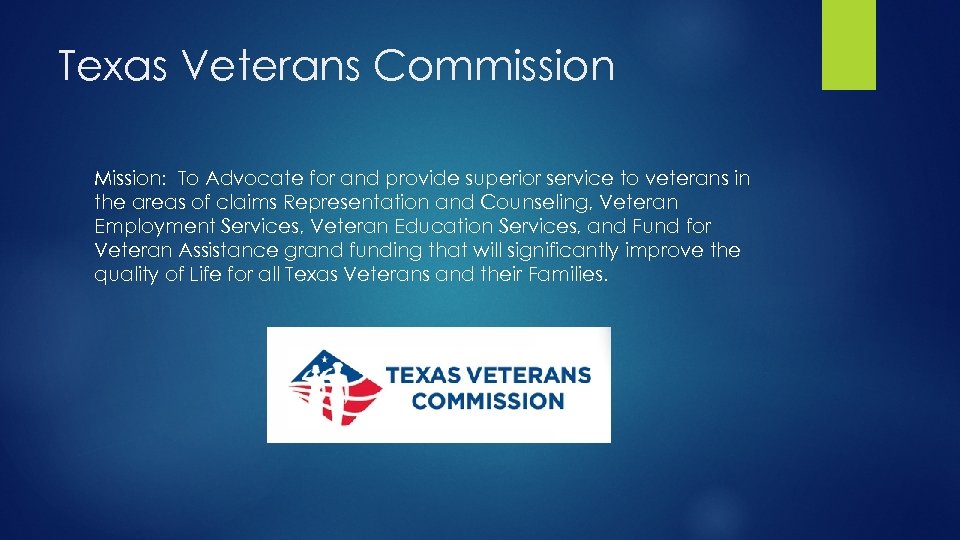 Texas Veterans Commission

Mission: To Advocate for and provide superior service to veterans in the areas of claims Representation and Counseling, Veteran Employment Services, Veteran Education Services, and Fund for Veteran Assistance grand funding that will significantly improve the quality of Life for all Texas Veterans and their Families.

TEXAS VETERANS COMMISSION